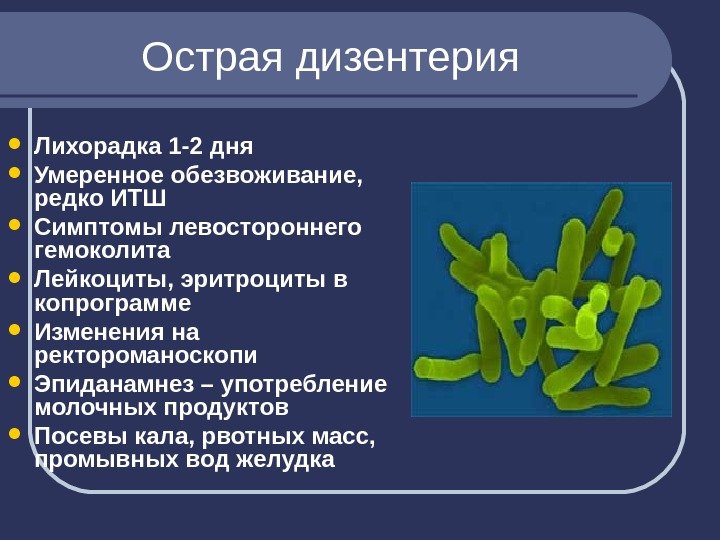 Острая дизентерия

- Лихорадка 1-2 дня
- Умеренное обезвоживание, редко ИТШ
- Симптомы левостороннего гемоколита
- Лейкоциты, эритроциты в копрограмме
- Изменения на ректороманоскопи
- Эпиданамнез – употребление молочных продуктов
- Посевы кала, рвотных масс, промывных вод желудка